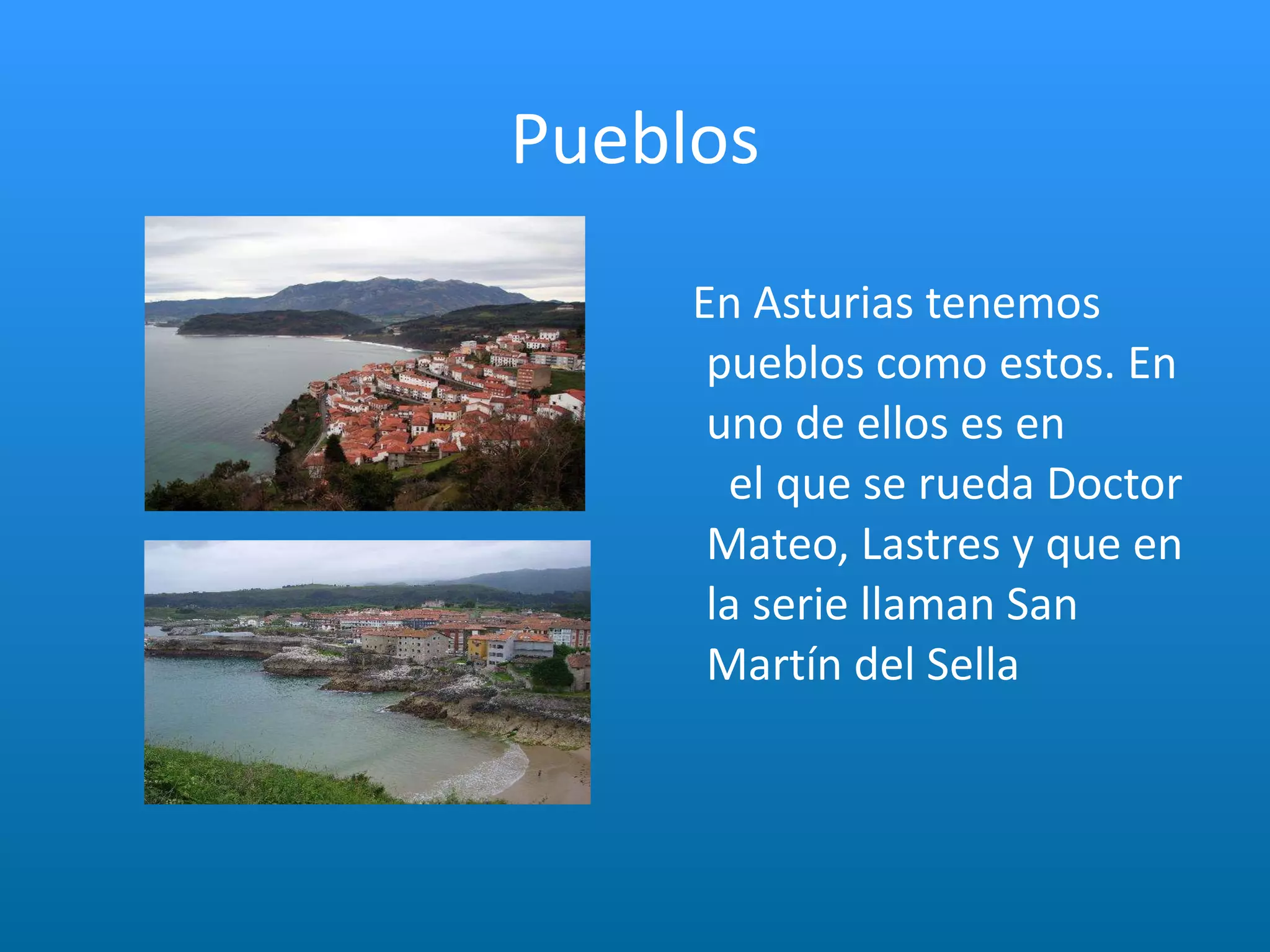 Pueblos

En Asturias tenemos pueblos como estos. En uno de ellos es en el que se rueda Doctor Mateo, Lastres y que en la serie llaman San Martín del Sella